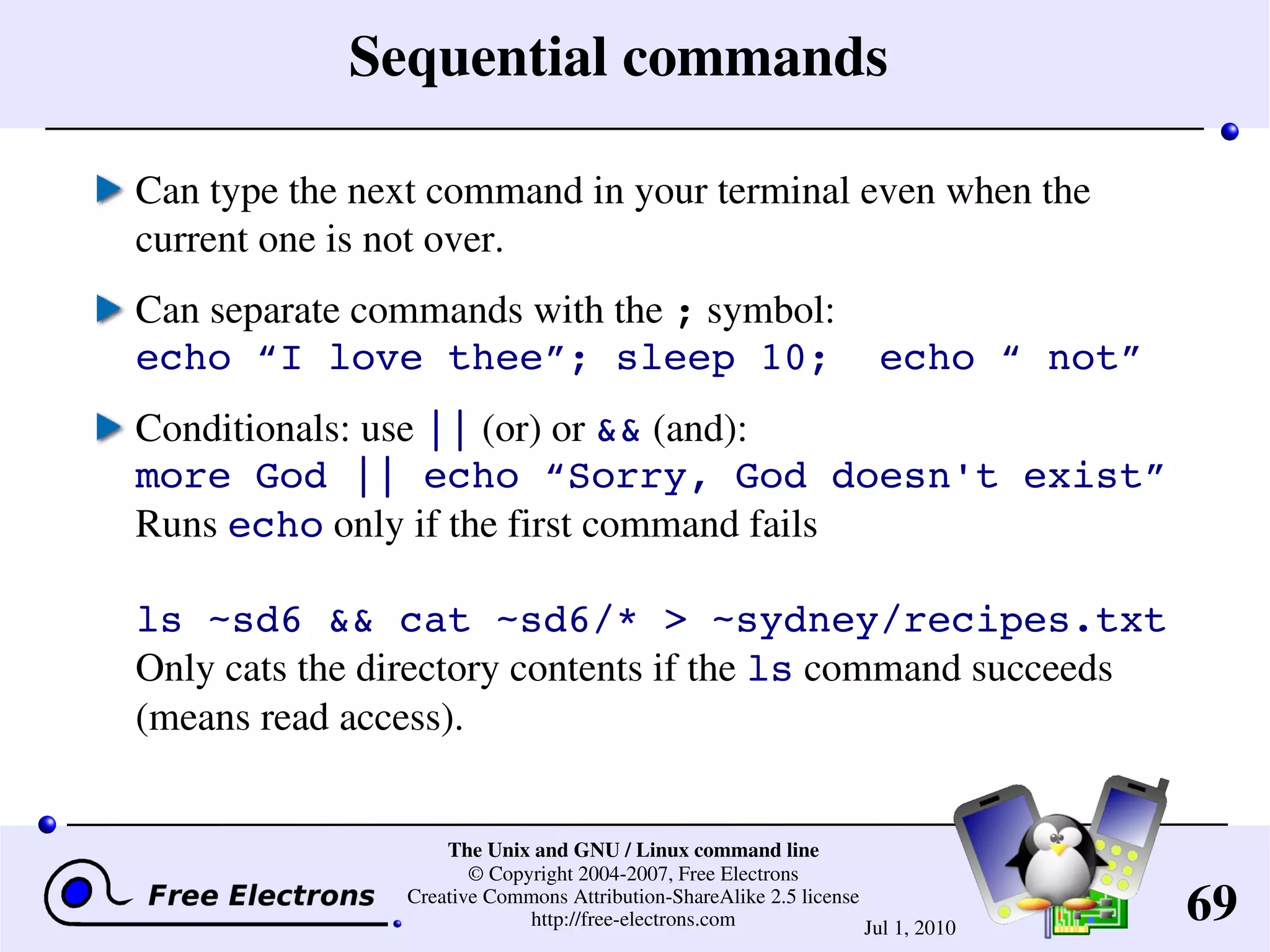 Sequential commands

Can type the next command in your terminal even when the current one is not over.

Can separate commands with the ; symbol:
echo “I love thee”; sleep 10;  echo “ not”

Conditionals: use || (or) or && (and):
more God || echo “Sorry, God doesn't exist”
Runs echo only if the first command fails

ls ~sd6 && cat ~sd6/* > ~sydney/recipes.txt
Only cats the directory contents if the ls command succeeds (means read access).

Free Electrons

The Unix and GNU / Linux command line
© Copyright 2004-2007, Free Electrons
Creative Commons Attribution-ShareAlike 2.5 license
http://free-electrons.com

Jul 1, 2010

69